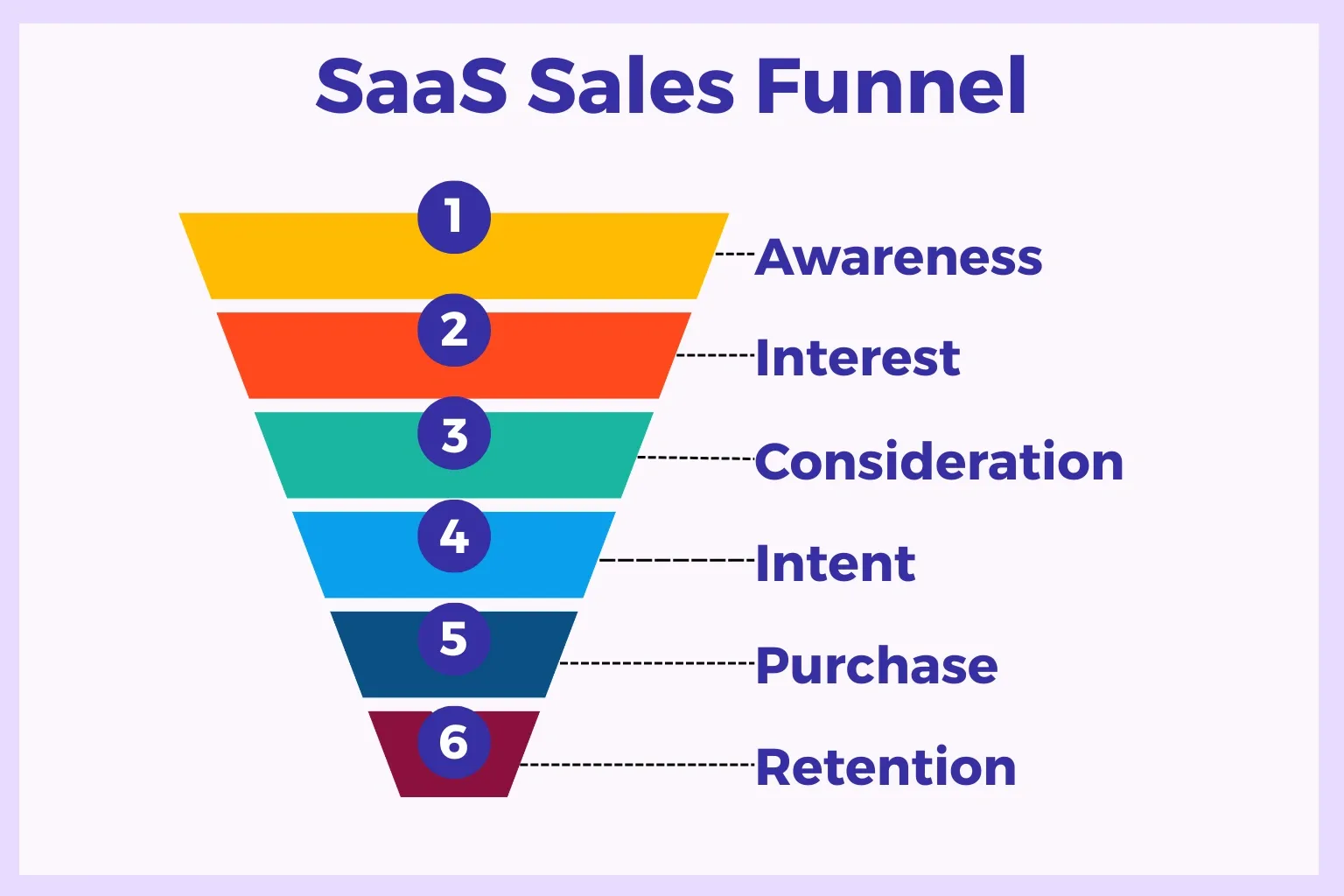 SaaS Sales Funnel

1 Awareness
2 Interest
3 Consideration
4 Intent
5 Purchase
6 Retention